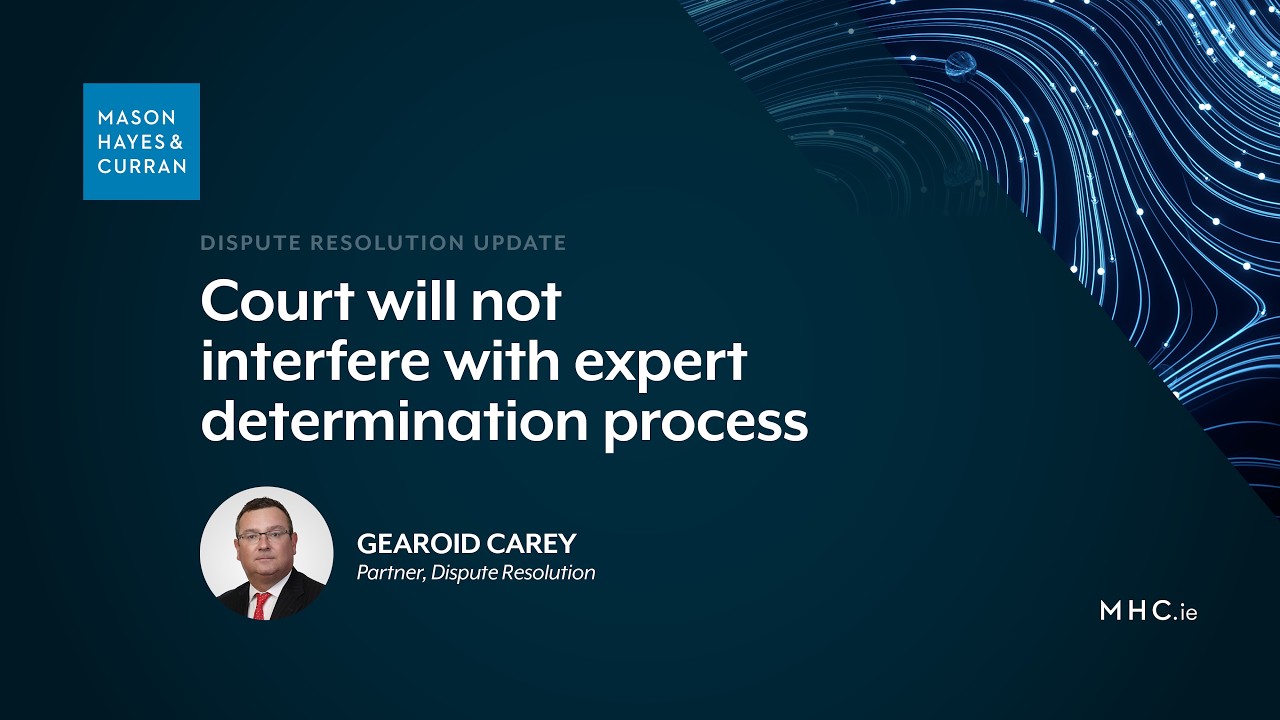 MASON HAYES & CURRAN

DISPUTE RESOLUTION UPDATE

Court will not interfere with expert determination process

GEAROID CAREY
Partner, Dispute Resolution

MHC.ie